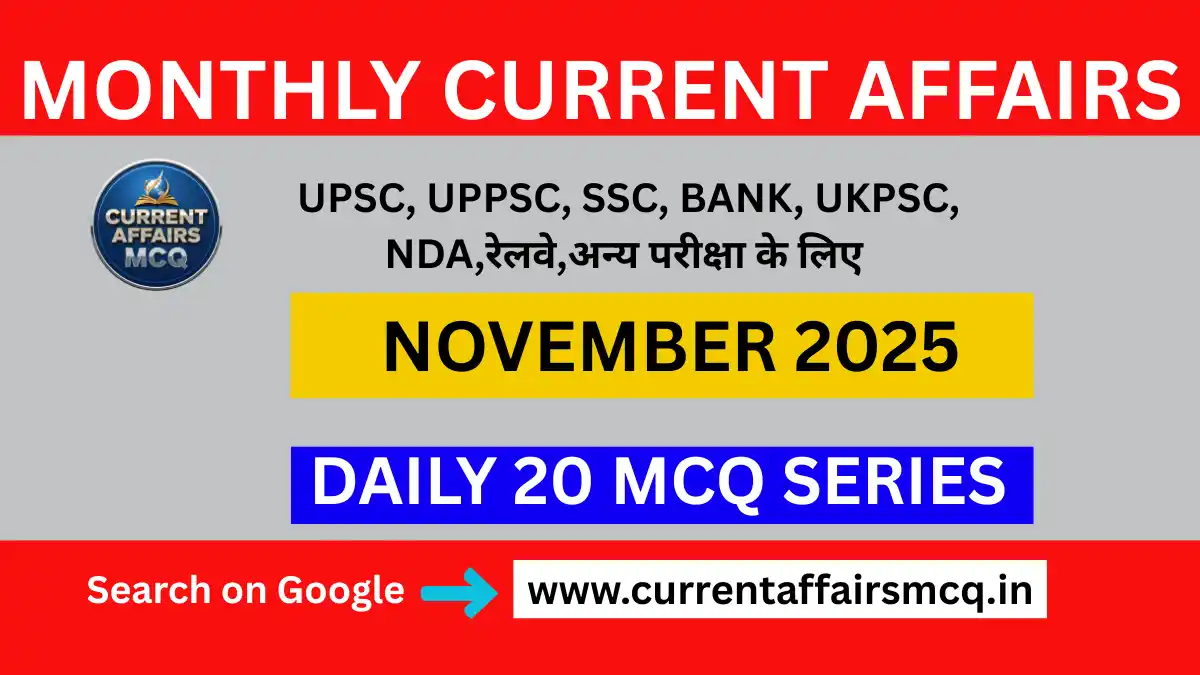 MONTHLY CURRENT AFFAIRS

CURRENT AFFAIRS MCQ

UPSC, UPPSC, SSC, BANK, UKPSC, NDA,रेलवे,अन्य परीक्षा के लिए

NOVEMBER 2025

DAILY 20 MCQ SERIES

Search on Google

www.currentaffairsmcq.in